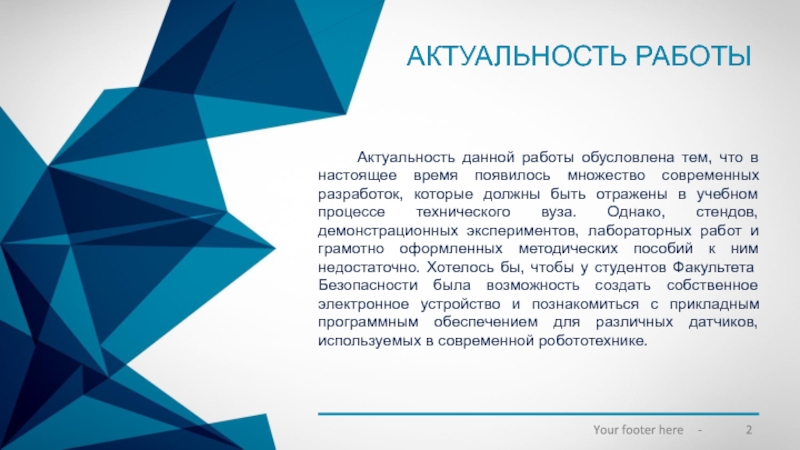 АКТУАЛЬНОСТЬ РАБОТЫ

Актуальность данной работы обусловлена тем, что в настоящее время появилось множество современных разработок, которые должны быть отражены в учебном процессе технического вуза. Однако, стендов, демонстрационных экспериментов, лабораторных работ и грамотно оформленных методических пособий к ним недостаточно. Хотелось бы, чтобы у студентов Факультета Безопасности была возможность создать собственное электронное устройство и познакомиться с прикладным программным обеспечением для различных датчиков, используемых в современной робототехнике.

Your footer here - 2